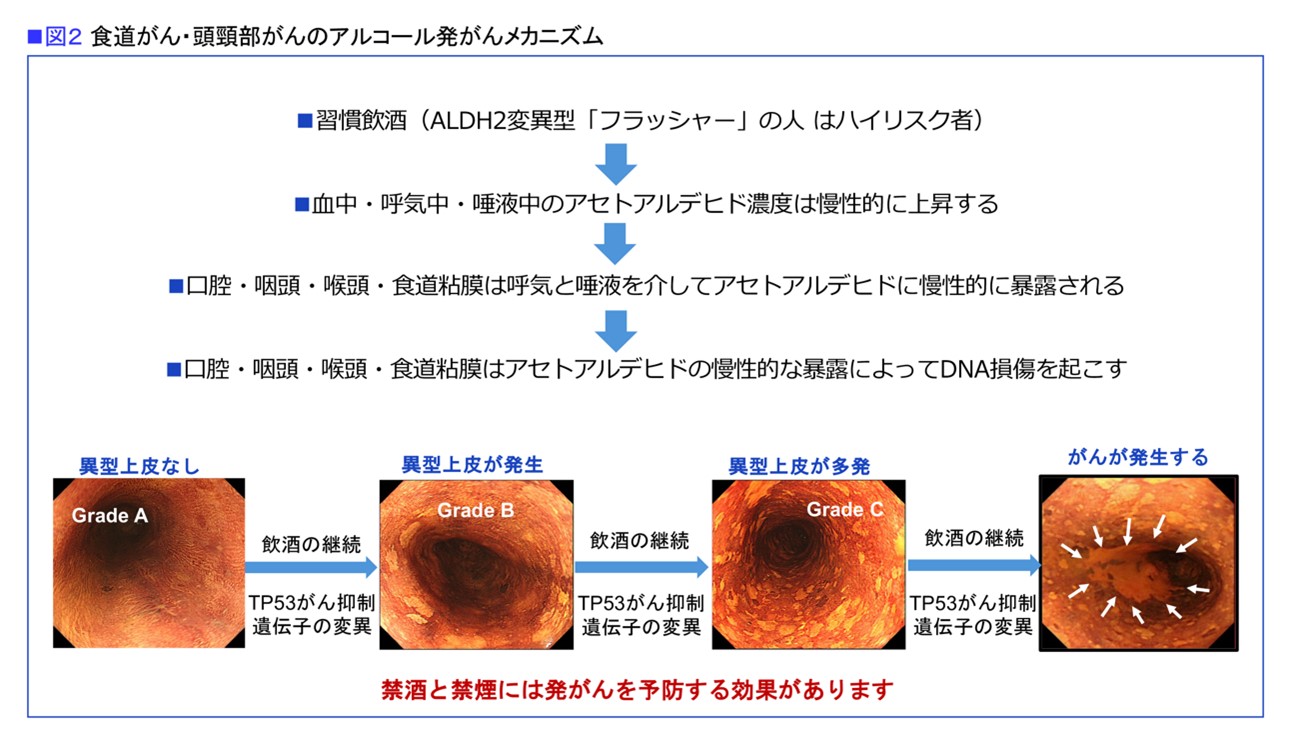 ■図2 食道がん・頭頸部がんのアルコール発がんメカニズム

■習慣飲酒（ALDH2変異型「フラッシャー」の人 はハイリスク者）

■血中・呼気中・唾液中のアセトアルデヒド濃度は慢性的に上昇する

■口腔・咽頭・喉頭・食道粘膜は呼気と唾液を介してアセトアルデヒドに慢性的に暴露される

■口腔・咽頭・喉頭・食道粘膜はアセトアルデヒドの慢性的な暴露によってDNA損傷を起こす

異型上皮なし

Grade A

飲酒の継続

TP53がん抑制遺伝子の変異

異型上皮が発生

Grade B

飲酒の継続

TP53がん抑制遺伝子の変異

異型上皮が多発

Grade C

飲酒の継続

TP53がん抑制遺伝子の変異

がんが発生する

禁酒と禁煙には発がんを予防する効果があります